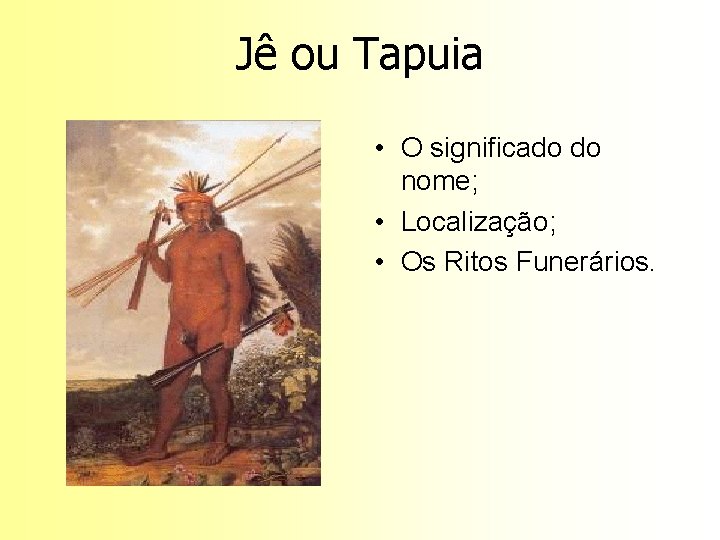 Jê ou Tapuia

• O significado do nome;
• Localização;
• Os Ritos Funerários.